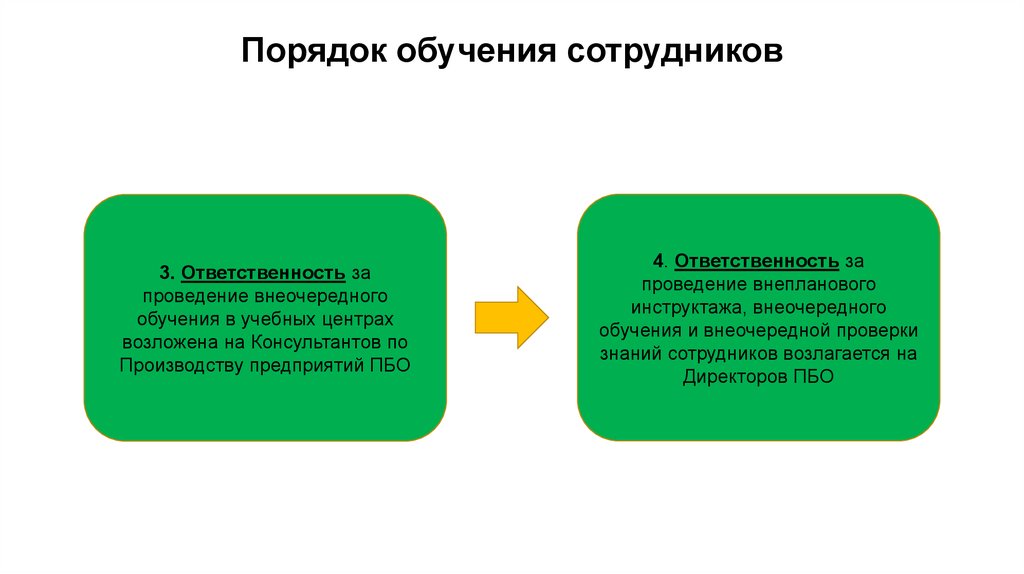 Порядок обучения сотрудников

3. Ответственность за проведение внеочередного обучения в учебных центрах возложена на Консультантов по Производству предприятий ПБО

4. Ответственность за проведение внепланового инструктажа, внеочередного обучения и внеочередной проверки знаний сотрудников возлагается на Директоров ПБО